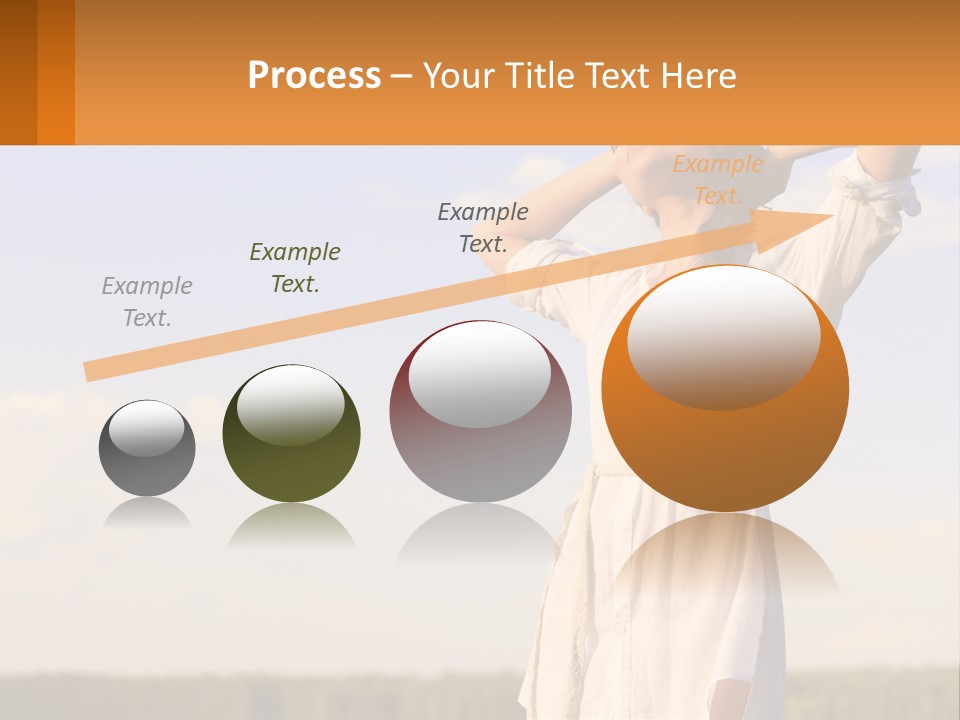 Process – Your Title Text Here

Example Text.

Example Text.

Example Text.

Example Text.